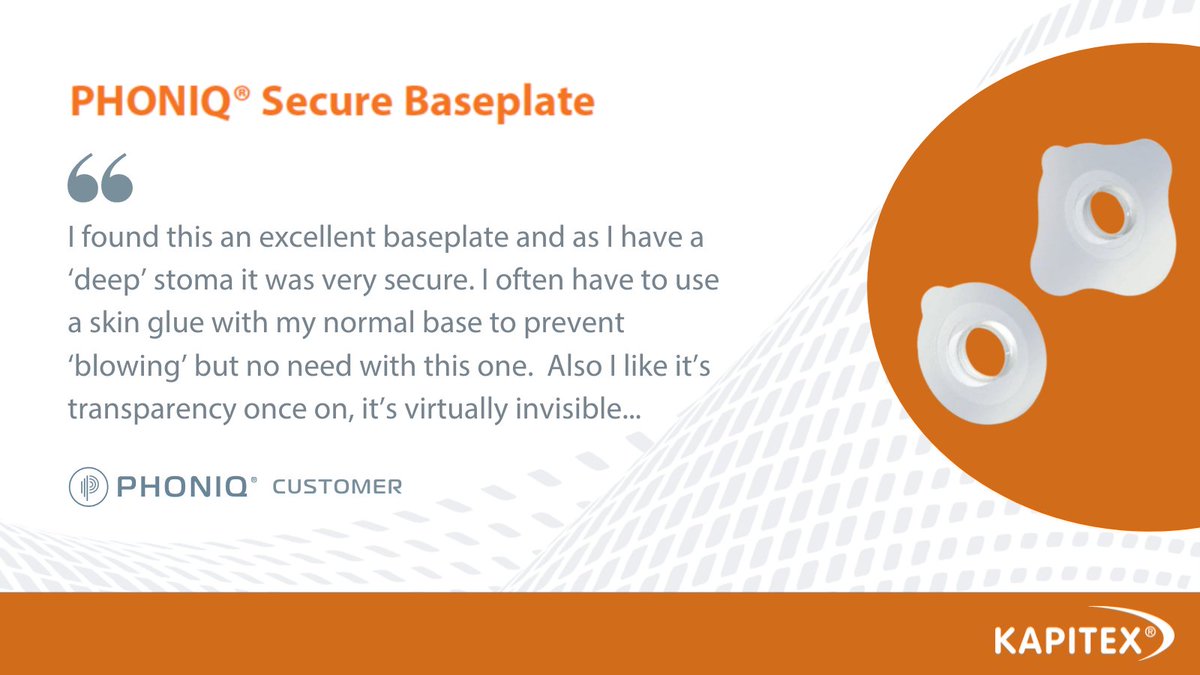 PHONIQ® Secure Baseplate

“

I found this an excellent baseplate and as I have a ‘deep’ stoma it was very secure. I often have to use a skin glue with my normal base to prevent ‘blowing’ but no need with this one. Also I like it’s transparency once on, it’s virtually invisible...

PHONIQ® CUSTOMER

KAPITEX®